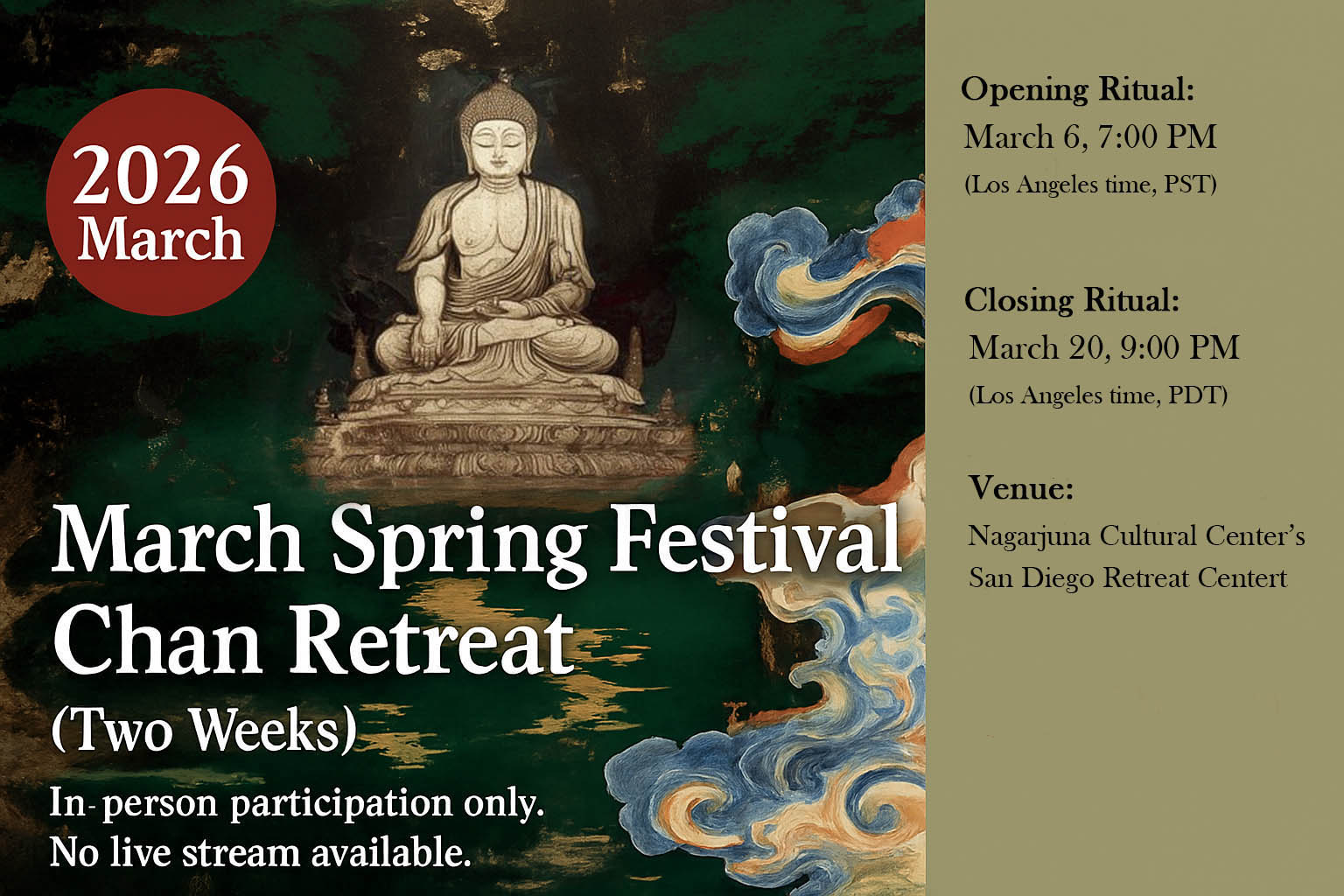 2026
March

March Spring Festival Chan Retreat
(Two Weeks)

In-person participation only.
No live stream available.

Opening Ritual:
March 6, 7:00 PM
(Los Angeles time, PST)

Closing Ritual:
March 20, 9:00 PM
(Los Angeles time, PDT)

Venue:
Nagarjuna Cultural Center's
San Diego Retreat Centert